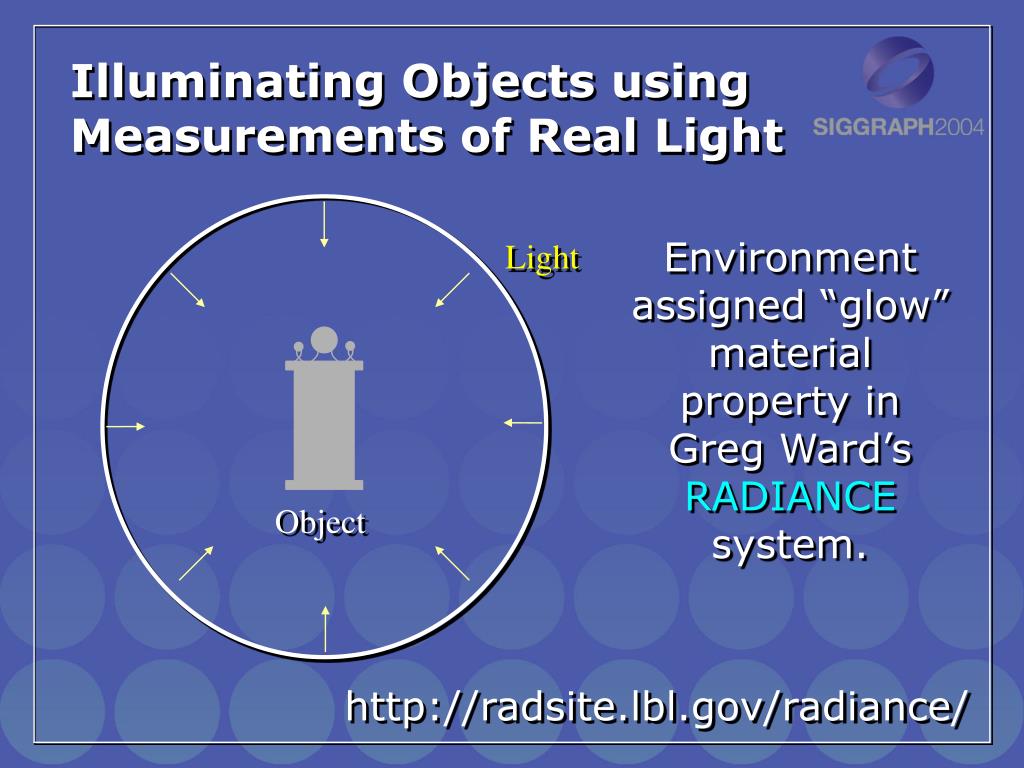 Illuminating Objects using Measurements of Real Light

SIGGRAPH2004

Light

Object

Environment assigned “glow” material property in Greg Ward’s RADIANCE system.

http://radsite.lbl.gov/radiance/